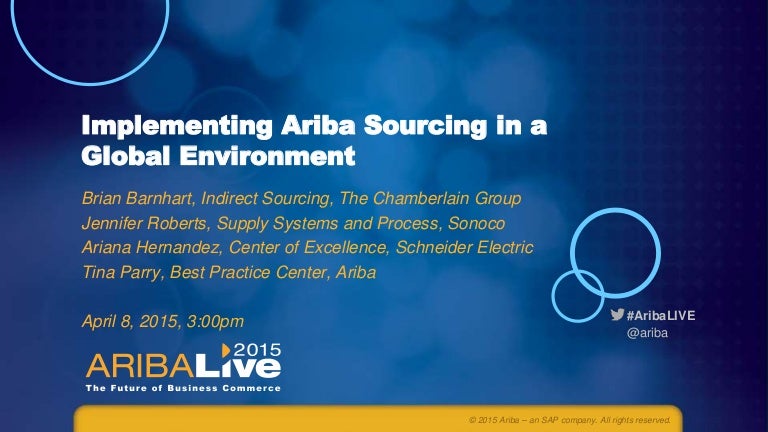 Implementing Ariba Sourcing in a Global Environment

Brian Barnhart, Indirect Sourcing, The Chamberlain Group
Jennifer Roberts, Supply Systems and Process, Sonoco
Ariana Hernandez, Center of Excellence, Schneider Electric
Tina Parry, Best Practice Center, Ariba

April 8, 2015, 3:00pm

#AribaLIVE
@ariba

ARIBALive 2015
The Future of Business Commerce

© 2015 Ariba – an SAP company. All rights reserved.